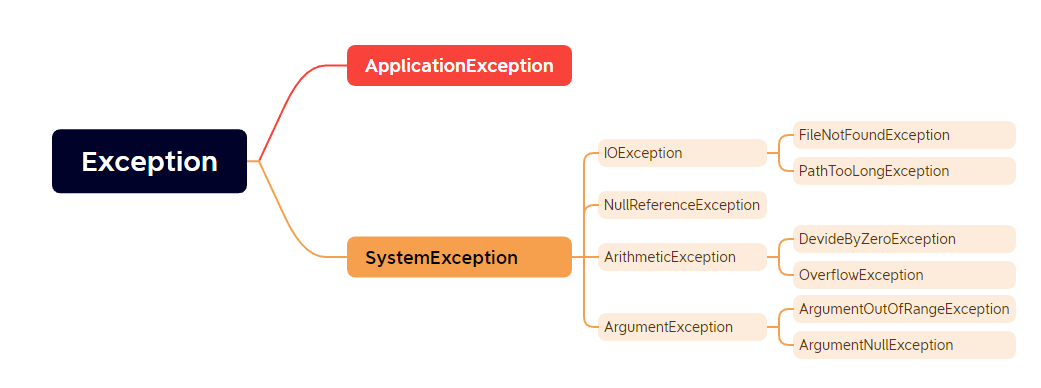 Exception

ApplicationException

SystemException

IOException

FileNotFoundException

PathTooLongException

NullReferenceException

ArithmeticException

DevideByZeroException

OverflowException

ArgumentException

ArgumentOutOfRangeException

ArgumentNullException